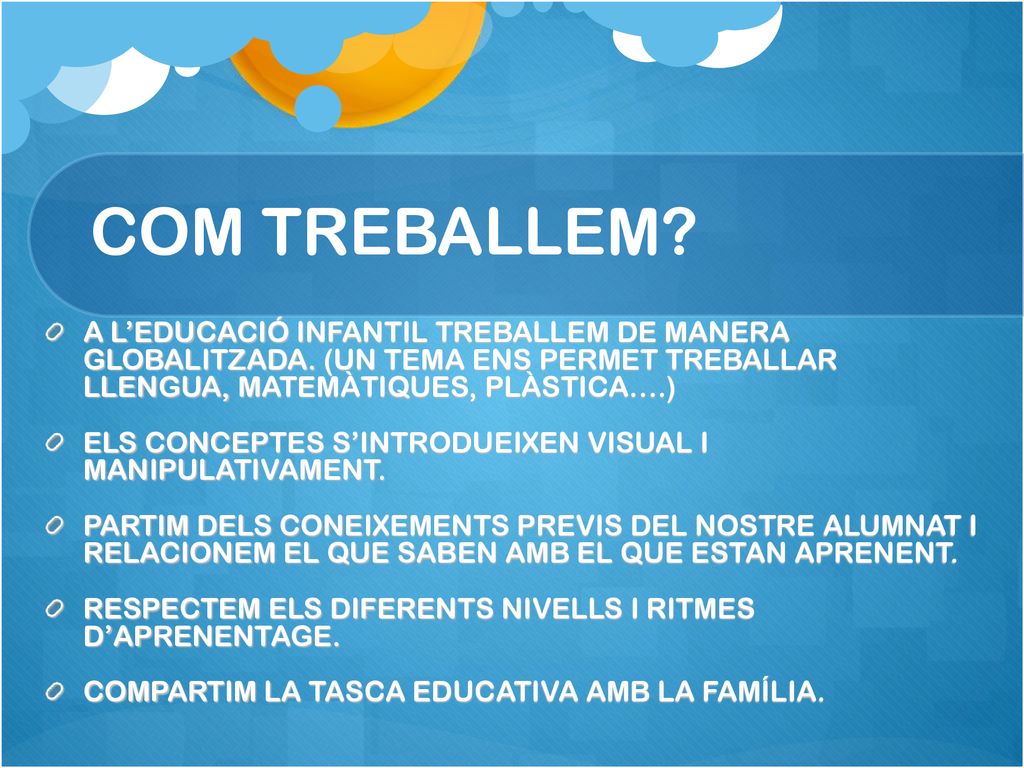 COM TREBALLEM?

A L’EDUCACIÓ INFANTIL TREBALLEM DE MANERA GLOBALITZADA. (UN TEMA ENS PERMET TREBALLAR LLENGUA, MATEMÀTIQUES, PLÀSTICA….)

ELS CONCEPTES S’INTRODUEIXEN VISUAL I MANIPULATIVAMENT.

PARTIM DELS CONEIXEMENTS PREVIS DEL NOSTRE ALUMNAT I RELACIONEM EL QUE SABEN AMB EL QUE ESTAN APRENENT.

RESPECTEM ELS DIFERENTS NIVELLS I RITMES D’APRENENTAGE.

COMPARTIM LA TASCA EDUCATIVA AMB LA FAMÍLIA.